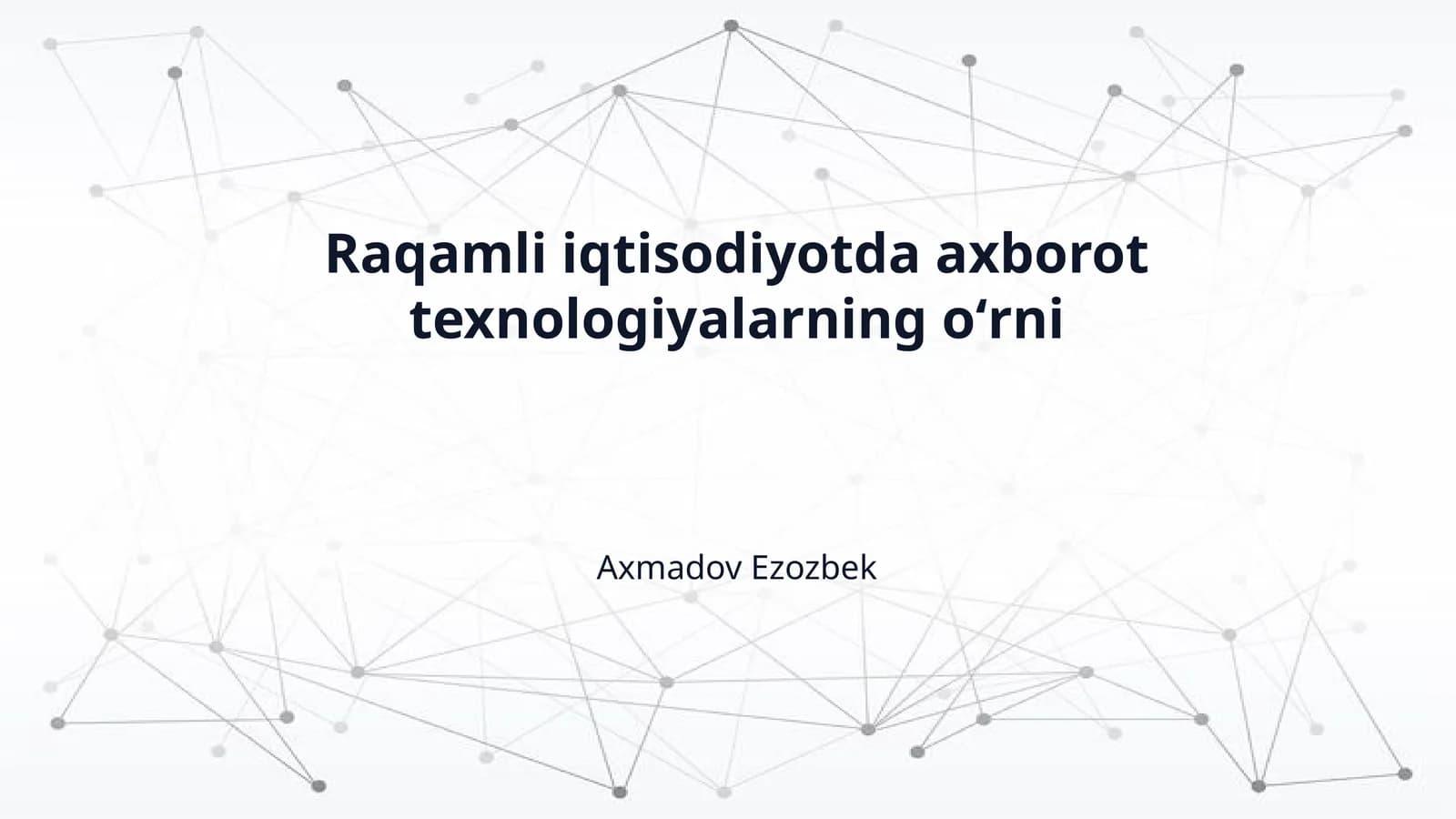 Raqamli iqtisodiyotda axborot texnologiyalarning o‘rni

Axmadov Ezozbek